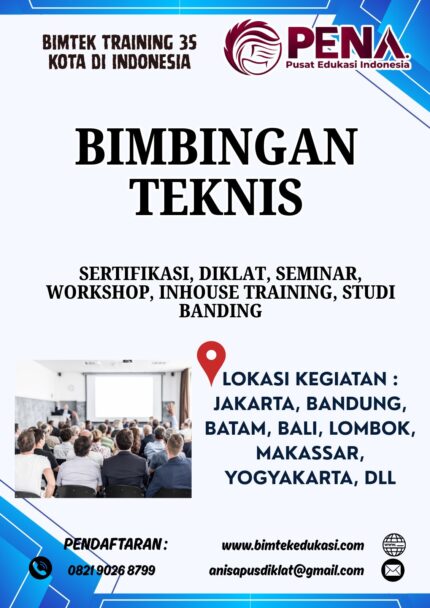 BIMTEK TRAINING 35
KOTA DI INDONESIA

PENA
Pusat Edukasi Indonesia

BIMBINGAN
TEKNIS

SERTIFIKASI, DIKLAT, SEMINAR, WORKSHOP, INHOUSE TRAINING, STUDI BANDING

LOKASI KEGIATAN :
JAKARTA, BANDUNG,
BATAM, BALI, LOMBOK,
MAKASSAR,
YOGYAKARTA, DLL

PENDAFTARAN :
0821 9026 8799

www.bimtekedukasi.com
anisapusdiklat@gmail.com